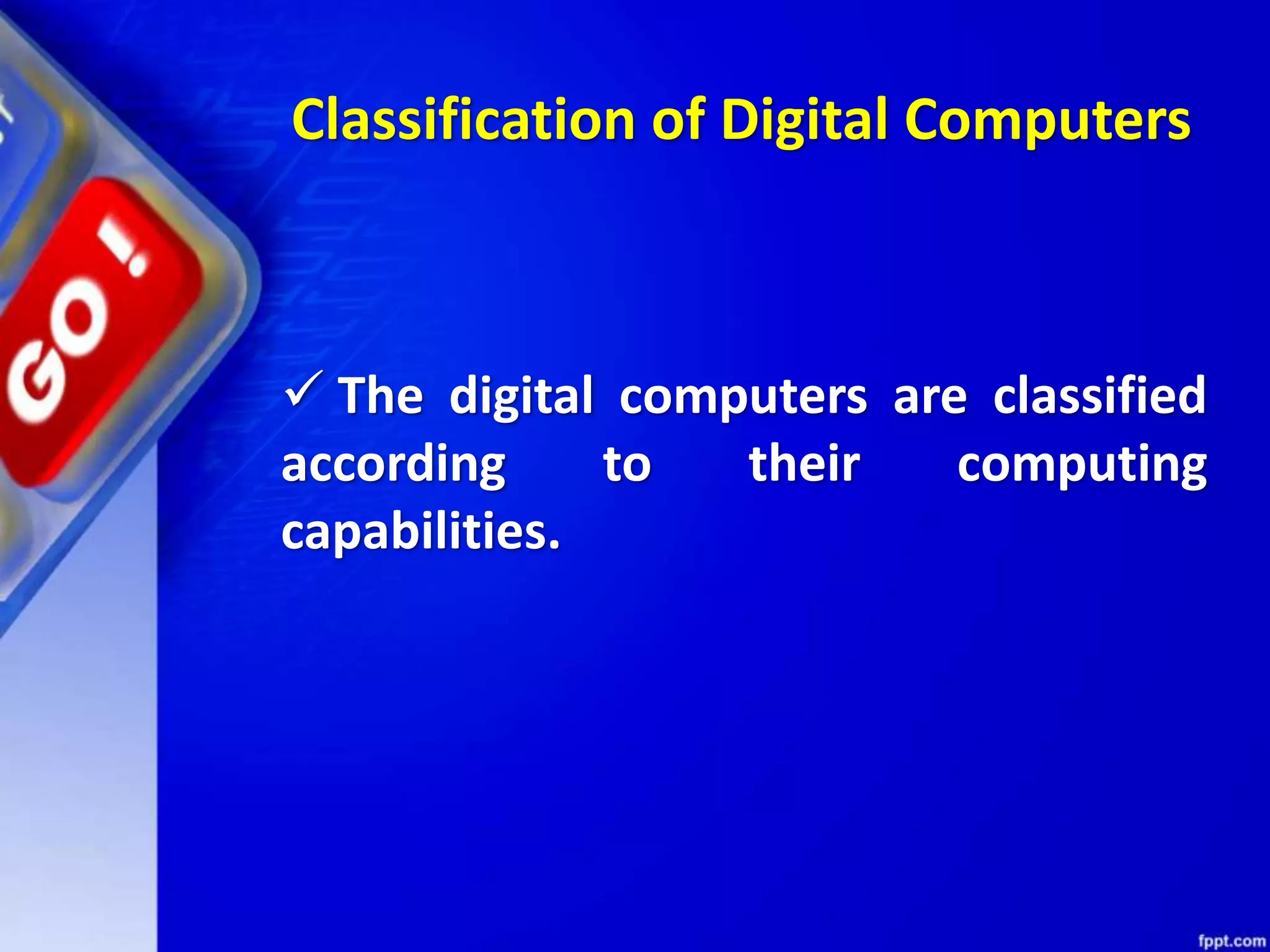 GO!

Classification of Digital Computers

✓ The digital computers are classified according to their computing capabilities.

fppt.com